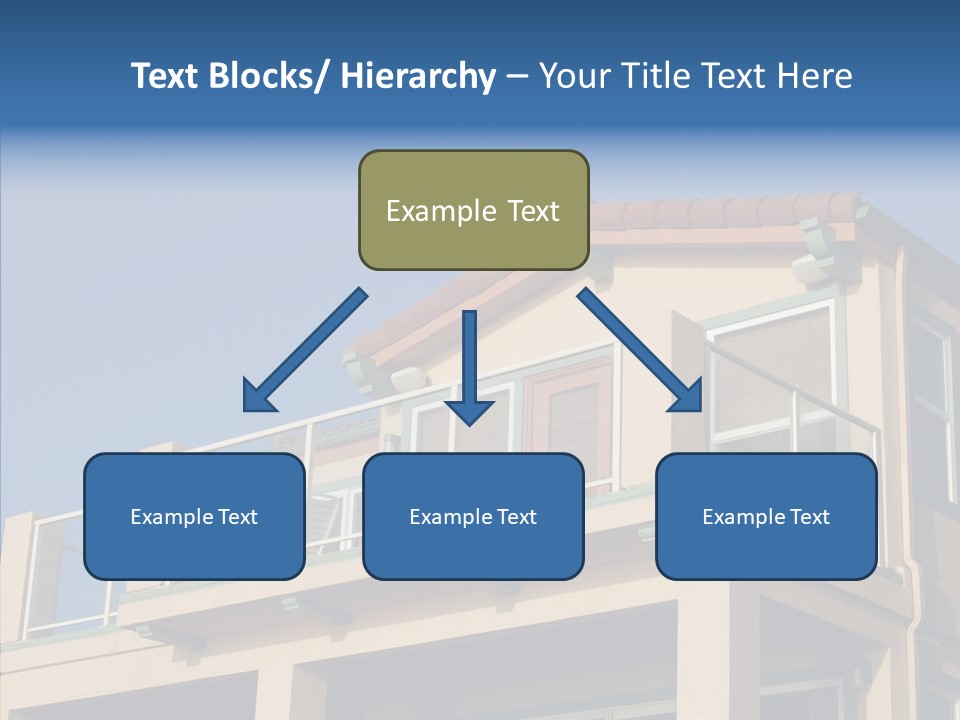 Text Blocks/ Hierarchy – Your Title Text Here

Example Text

Example Text

Example Text

Example Text